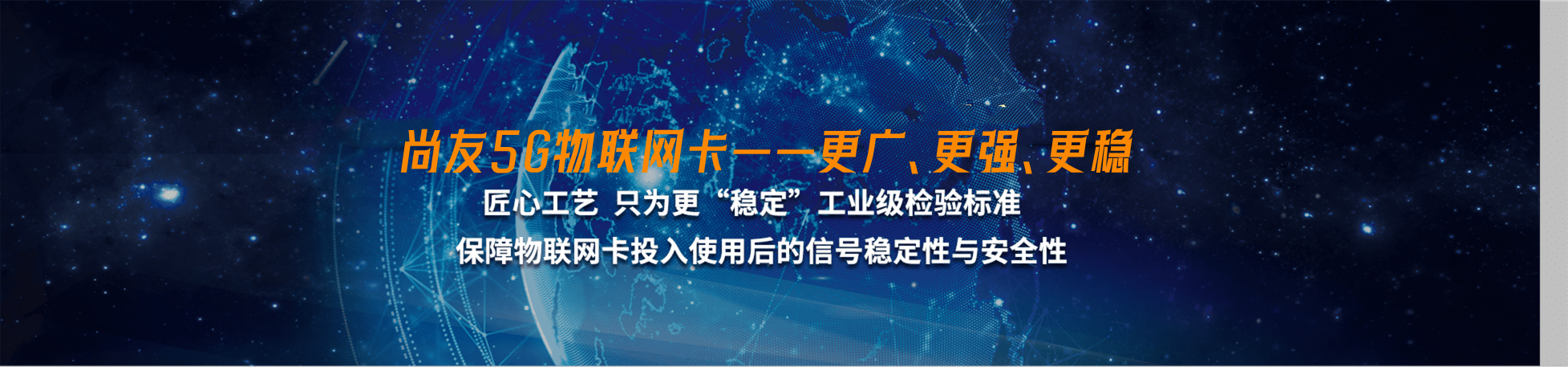 尚友5G物联网卡——更广、更强、更稳

匠心工艺 只为更“稳定”工业级检验标准

保障物联网卡投入使用后的信号稳定性与安全性